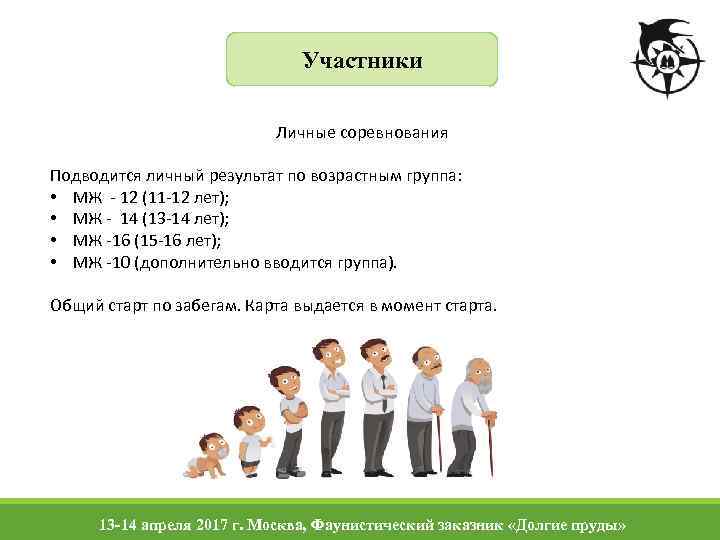 Участники

Личные соревнования

Подводится личный результат по возрастным группа:
• МЖ - 12 (11-12 лет);
• МЖ - 14 (13-14 лет);
• МЖ -16 (15-16 лет);
• МЖ -10 (дополнительно вводится группа).

Общий старт по забегам. Карта выдается в момент старта.

13-14 апреля 2017 г. Москва, Фаунистический заказник «Долгие пруды»